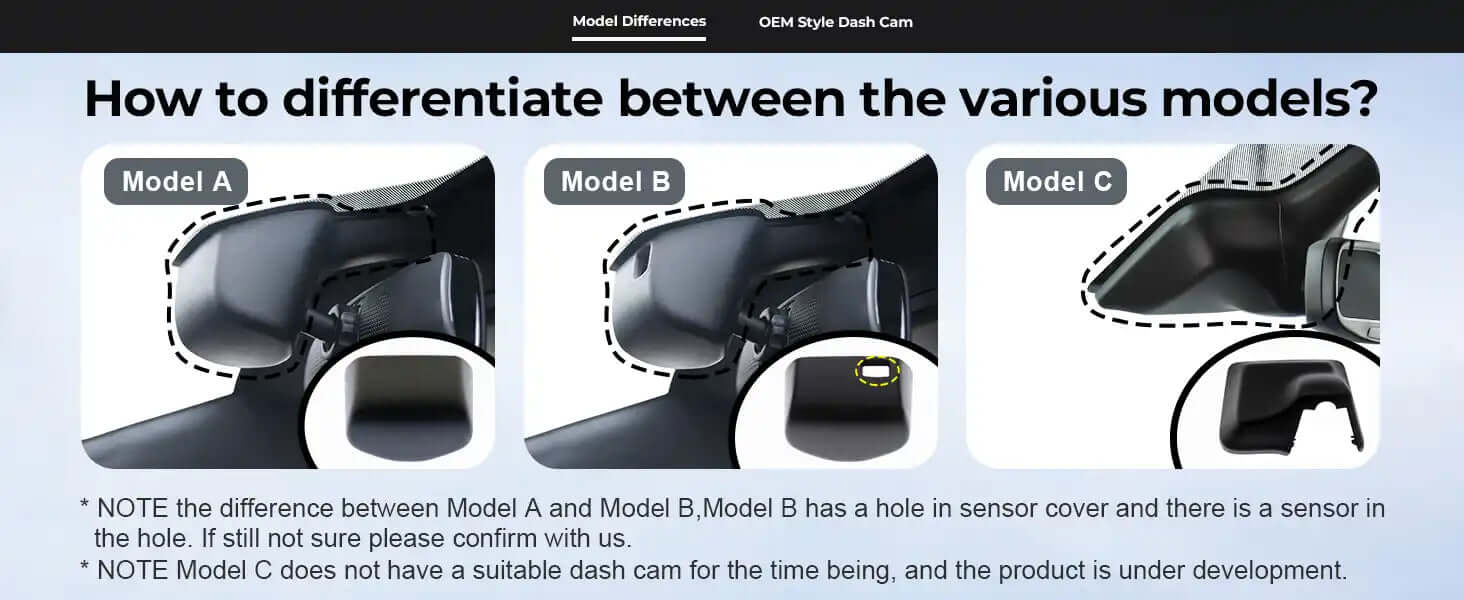 Model Differences OEM Style Dash Cam

How to differentiate between the various models?

Model A

Model B

Model C

* NOTE the difference between Model A and Model B,Model B has a hole in sensor cover and there is a sensor in the hole. If still not sure please confirm with us.
* NOTE Model C does not have a suitable dash cam for the time being, and the product is under development.